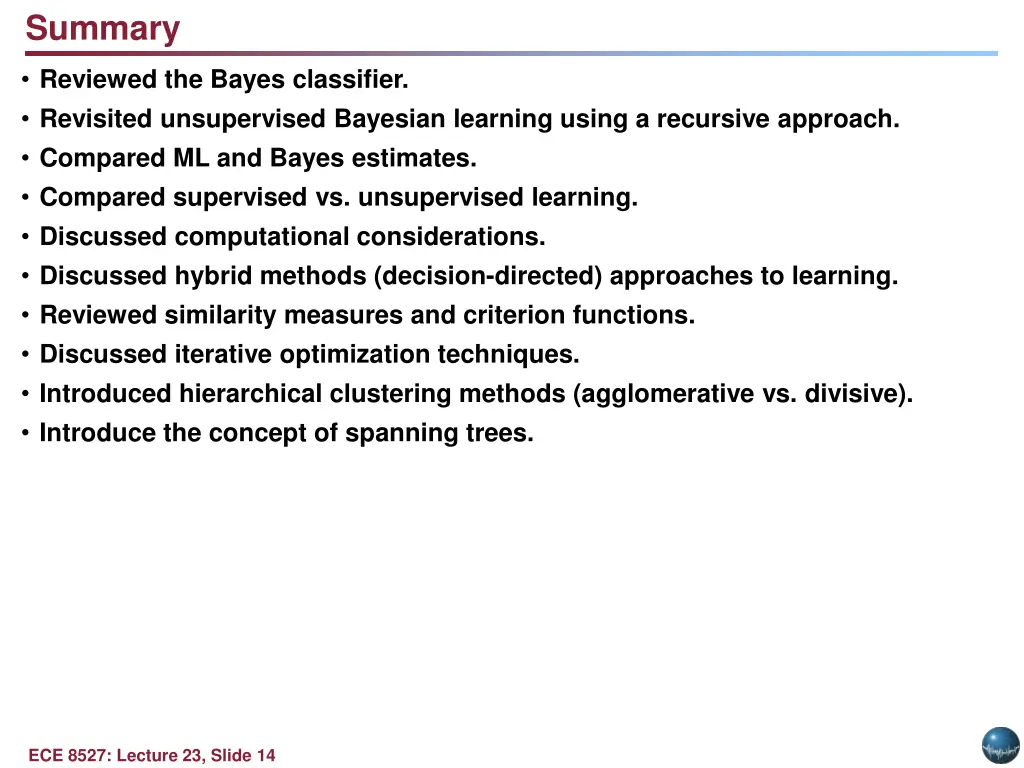 Summary

• Reviewed the Bayes classifier.
• Revisited unsupervised Bayesian learning using a recursive approach.
• Compared ML and Bayes estimates.
• Compared supervised vs. unsupervised learning.
• Discussed computational considerations.
• Discussed hybrid methods (decision-directed) approaches to learning.
• Reviewed similarity measures and criterion functions.
• Discussed iterative optimization techniques.
• Introduced hierarchical clustering methods (agglomerative vs. divisive).
• Introduce the concept of spanning trees.

ECE 8527: Lecture 23, Slide 14